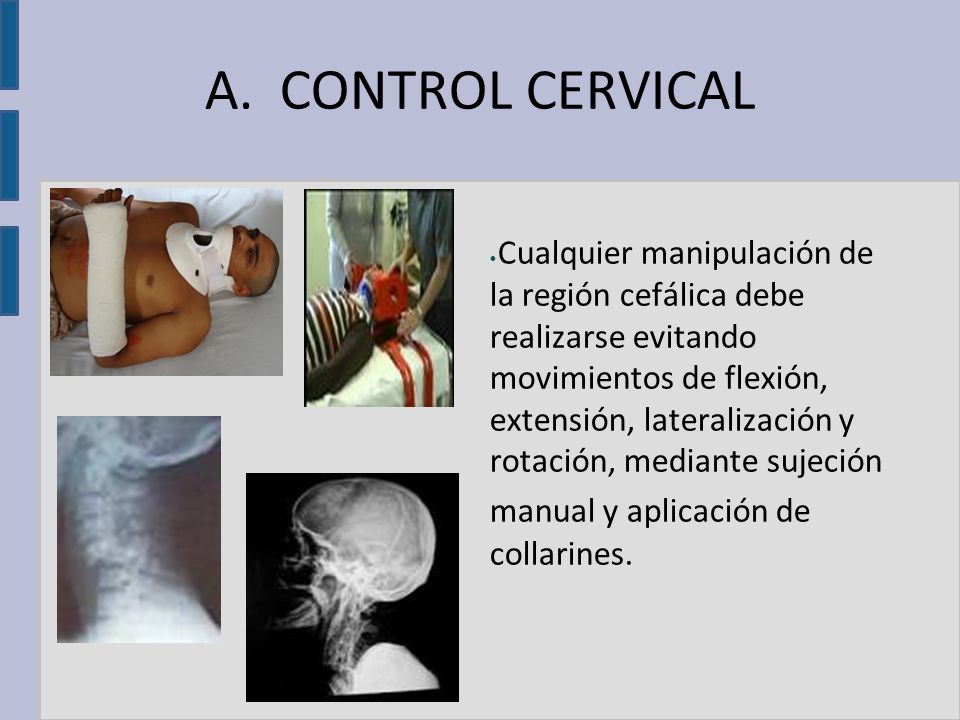 A. CONTROL CERVICAL

•Cualquier manipulación de la región cefálica debe realizarse evitando movimientos de flexión, extensión, lateralización y rotación, mediante sujeción manual y aplicación de collarines.